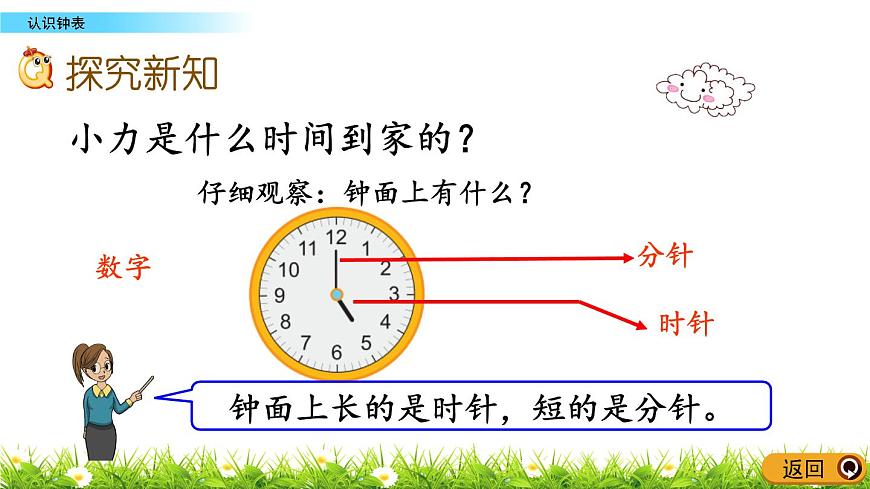 认识钟表

探究新知

小力是什么时间到家的？

仔细观察：钟面上有什么？

数字

12
1
2
3
4
5
6
7
8
9
10
11

分针

时针

钟面上长的是时针，短的是分针。

返回